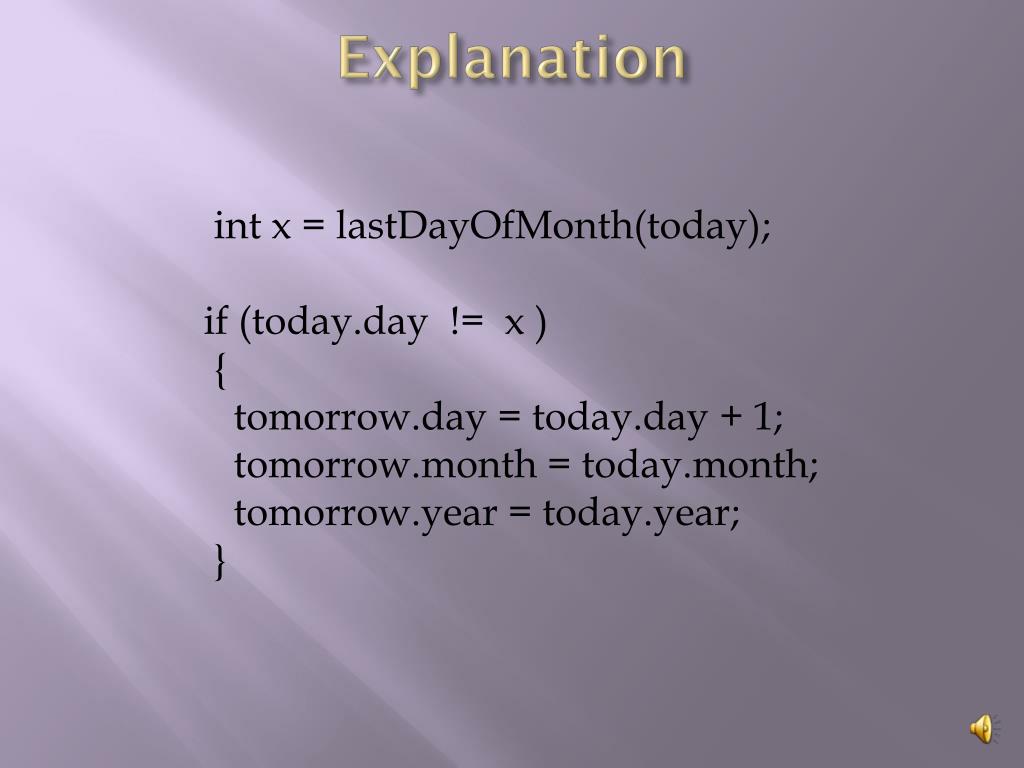 Explanation

int x = lastDayOfMonth(today);

if (today.day != x )
{
tomorrow.day = today.day + 1;
tomorrow.month = today.month;
tomorrow.year = today.year;
}